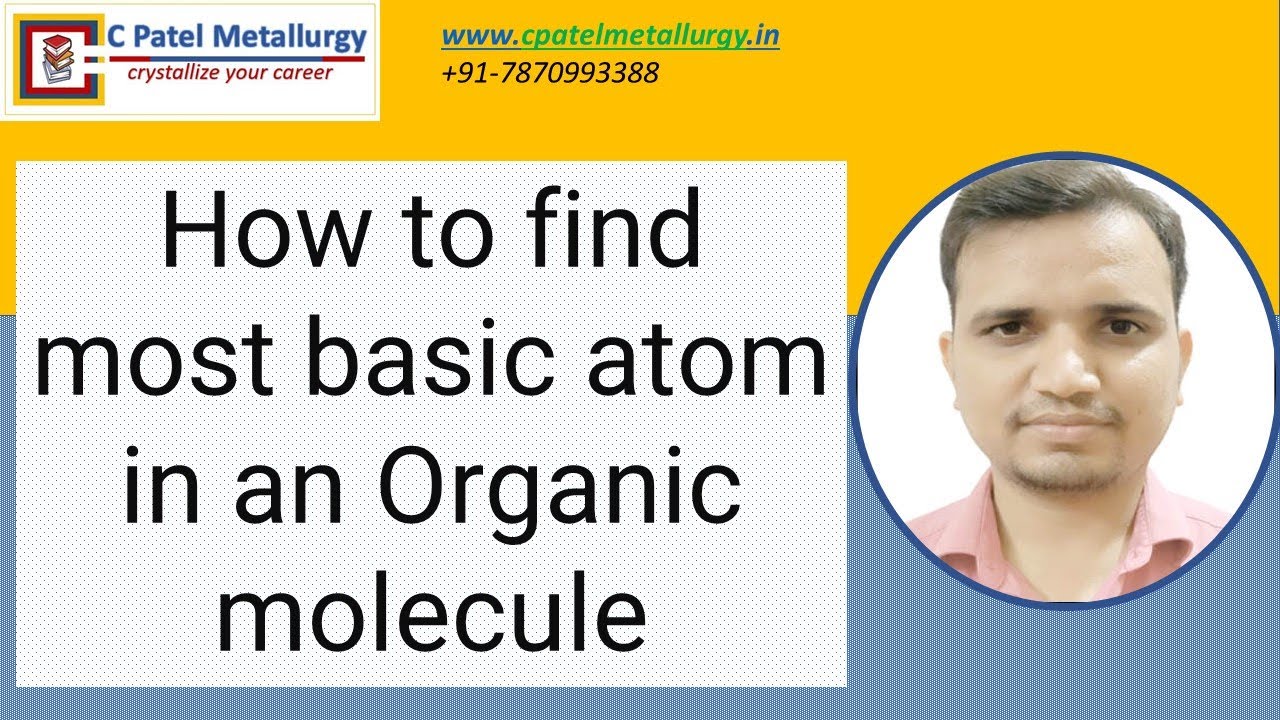 C Patel Metallurgy
crystallize your career

www.cpatelmetallurgy.in
+91-7870993388

How to find most basic atom in an Organic molecule